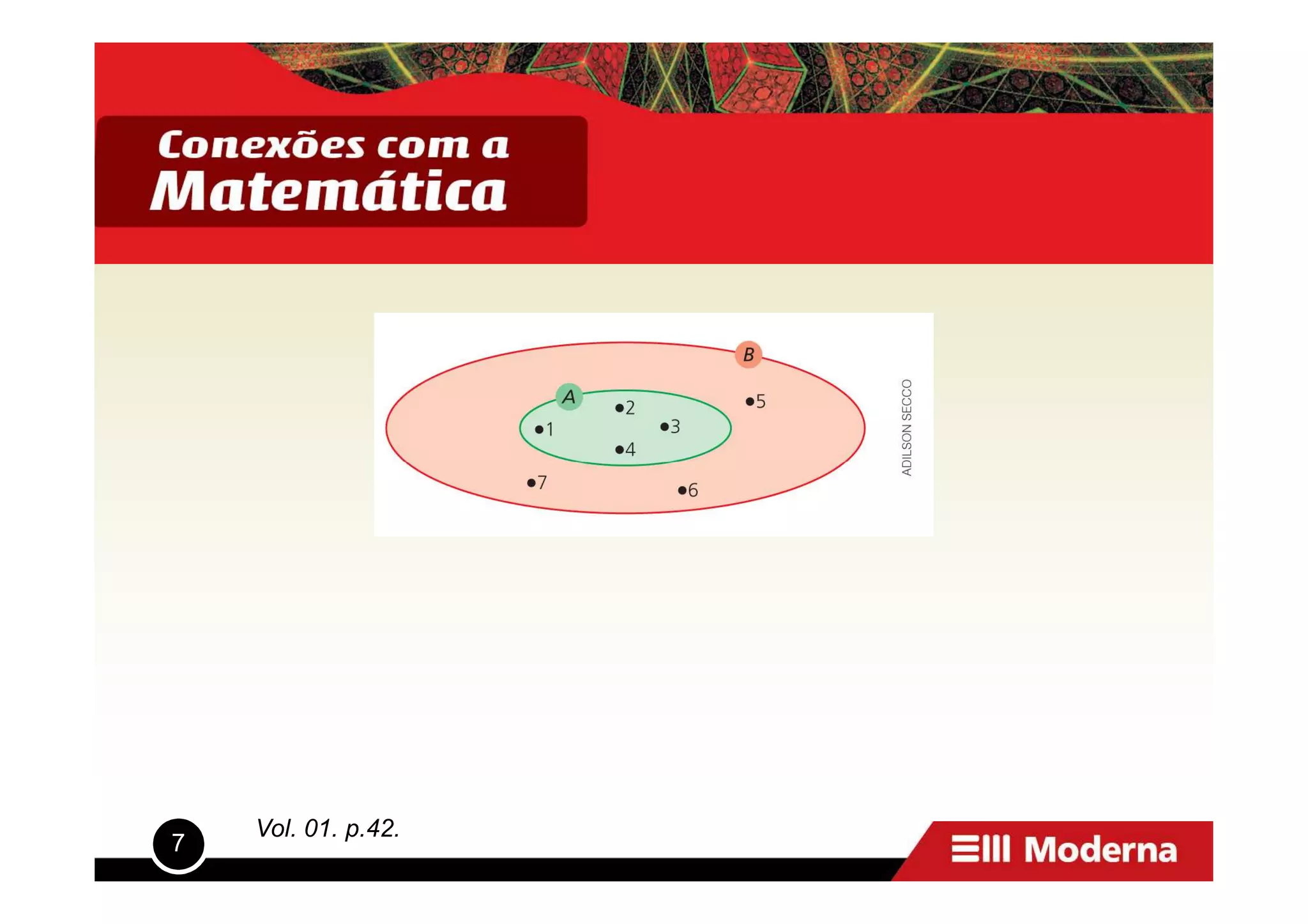 Conexões com a
Matemática

B
A
•2
•5
•1
•3
•4
•7
•6
ADILSON SECCO

7
Vol. 01. p.42.
Moderna